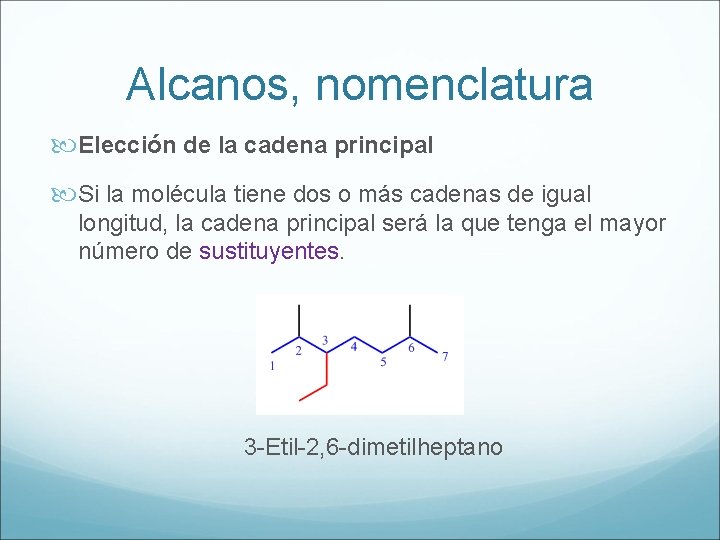 Alcanos, nomenclatura

Elección de la cadena principal

Si la molécula tiene dos o más cadenas de igual longitud, la cadena principal será la que tenga el mayor número de sustituyentes.

1
2
3
4
5
6
7

3-Etil-2,6-dimetilheptano